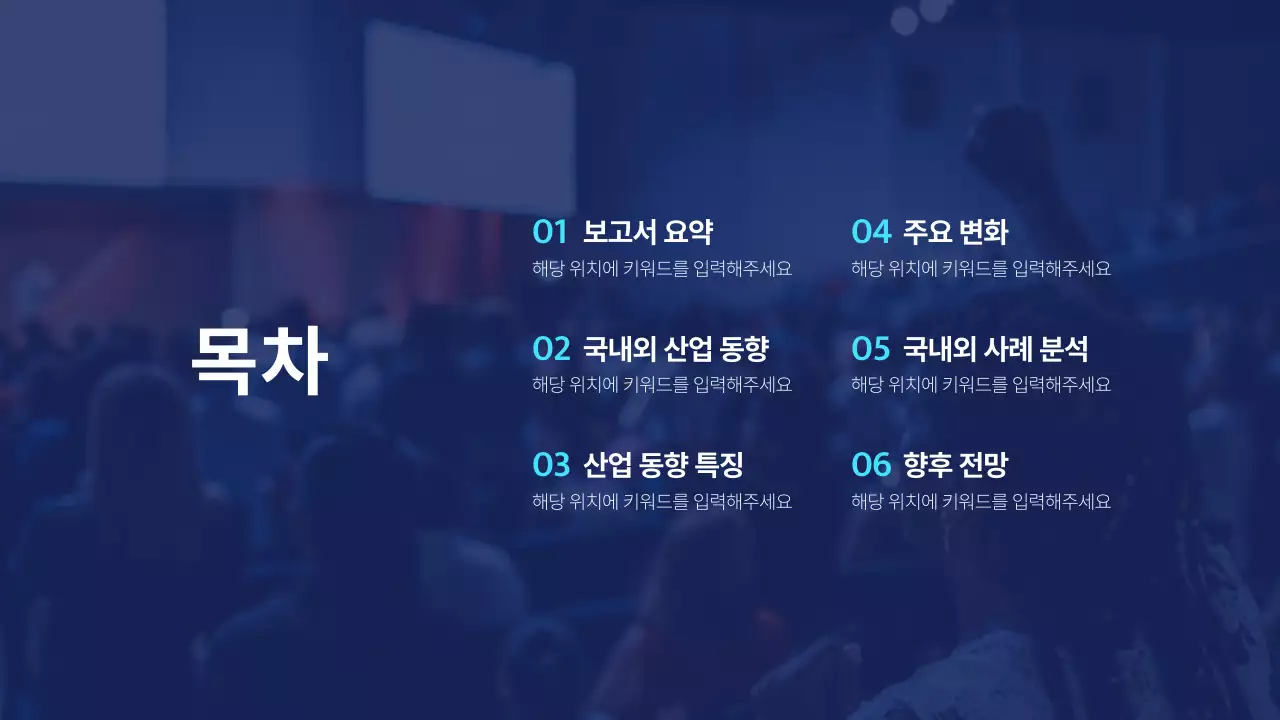 목차

01 보고서 요약
해당 위치에 키워드를 입력해주세요

02 국내외 산업 동향
해당 위치에 키워드를 입력해주세요

03 산업 동향 특징
해당 위치에 키워드를 입력해주세요

04 주요 변화
해당 위치에 키워드를 입력해주세요

05 국내외 사례 분석
해당 위치에 키워드를 입력해주세요

06 향후 전망
해당 위치에 키워드를 입력해주세요